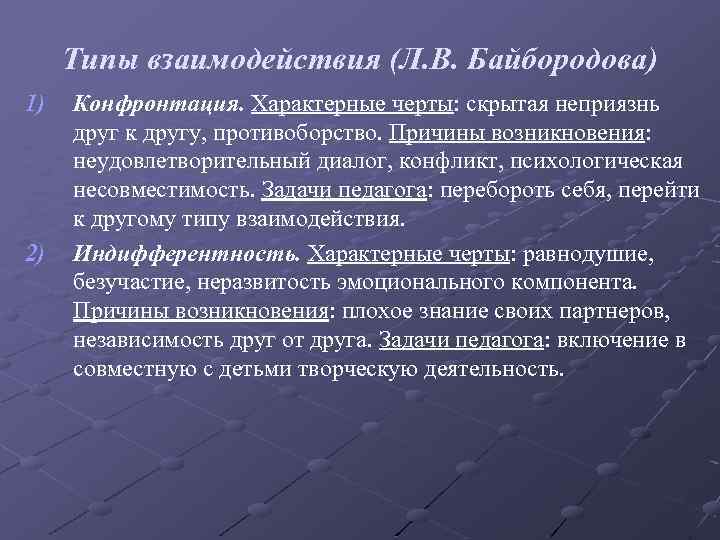 Типы взаимодействия (Л.В. Байбородова)

1) Конфронтация. Характерные черты: скрытая неприязнь друг к другу, противоборство. Причины возникновения: неудовлетворительный диалог, конфликт, психологическая несовместимость. Задачи педагога: перебороть себя, перейти к другому типу взаимодействия.

2) Индифферентность. Характерные черты: равнодушие, безучастие, неразвитость эмоционального компонента. Причины возникновения: плохое знание своих партнеров, независимость друг от друга. Задачи педагога: включение в совместную с детьми творческую деятельность.